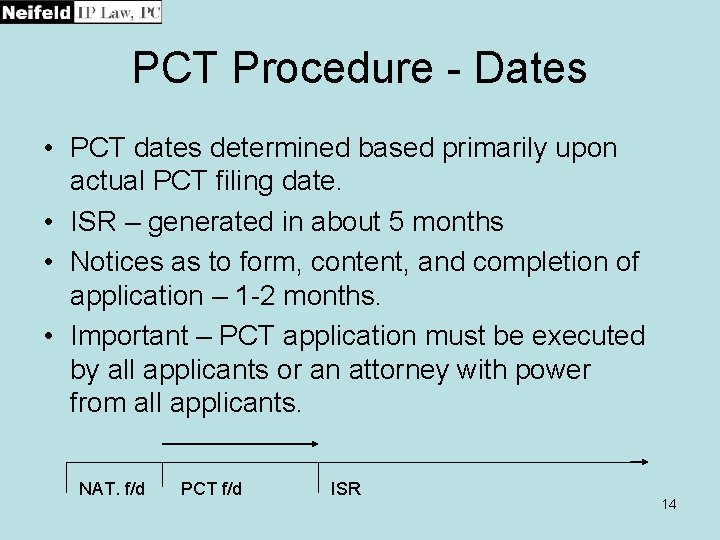 Neifeld IP Law, PC

PCT Procedure - Dates

• PCT dates determined based primarily upon actual PCT filing date.
• ISR – generated in about 5 months
• Notices as to form, content, and completion of application – 1-2 months.
• Important – PCT application must be executed by all applicants or an attorney with power from all applicants.

NAT. f/d PCT f/d ISR

14